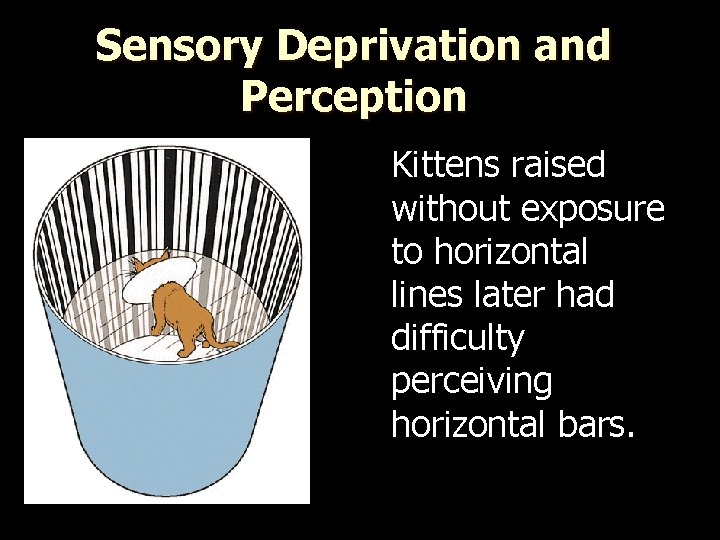 Sensory Deprivation and Perception

Kittens raised without exposure to horizontal lines later had difficulty perceiving horizontal bars.